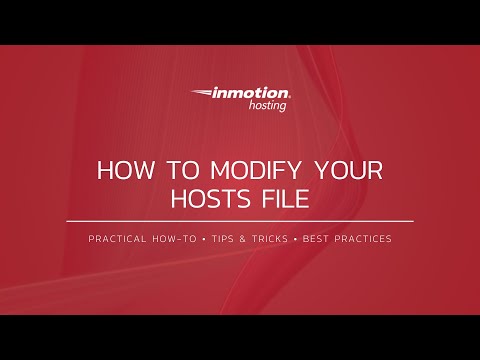 inmotion
hosting

HOW TO MODIFY YOUR HOSTS FILE

PRACTICAL HOW-TO • TIPS & TRICKS • BEST PRACTICES